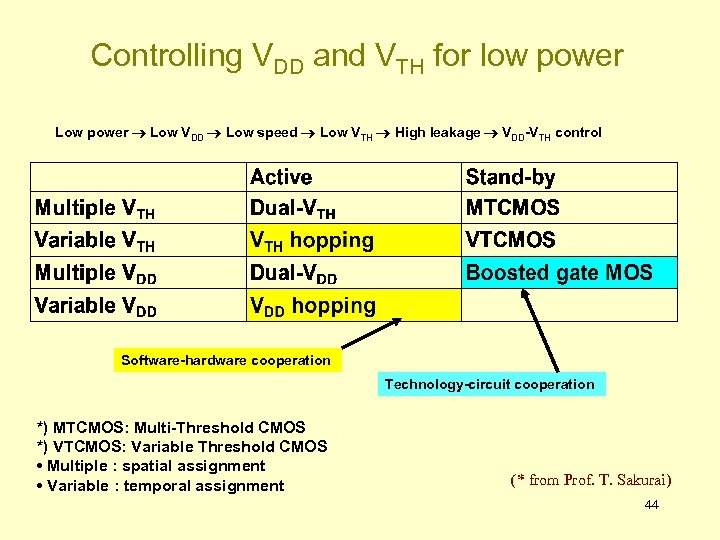 Controlling $V_{DD}$ and $V_{TH}$ for low power

Low power $\rightarrow$ Low $V_{DD}$ $\rightarrow$ Low speed $\rightarrow$ Low $V_{TH}$ $\rightarrow$ High leakage $\rightarrow$ $V_{DD}$-$V_{TH}$ control

| | Active | Stand-by |
|---|---|---|
| Multiple $V_{TH}$ | Dual-$V_{TH}$ | MTCMOS |
| Variable $V_{TH}$ | $V_{TH}$ hopping | VTCMOS |
| Multiple $V_{DD}$ | Dual-$V_{DD}$ | Boosted gate MOS |
| Variable $V_{DD}$ | $V_{DD}$ hopping | |

Software-hardware cooperation

Technology-circuit cooperation

*) MTCMOS: Multi-Threshold CMOS
*) VTCMOS: Variable Threshold CMOS
• Multiple : spatial assignment
• Variable : temporal assignment

(* from Prof. T. Sakurai)

44